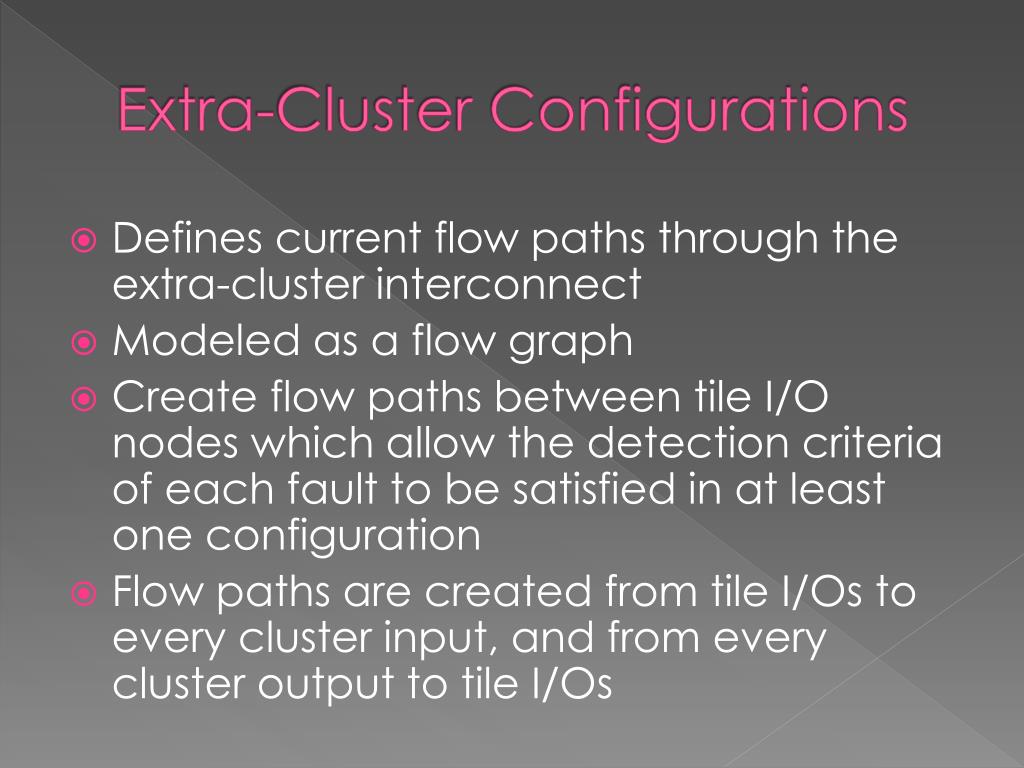 Extra-Cluster Configurations

Defines current flow paths through the extra-cluster interconnect

Modeled as a flow graph

Create flow paths between tile I/O nodes which allow the detection criteria of each fault to be satisfied in at least one configuration

Flow paths are created from tile I/Os to every cluster input, and from every cluster output to tile I/Os